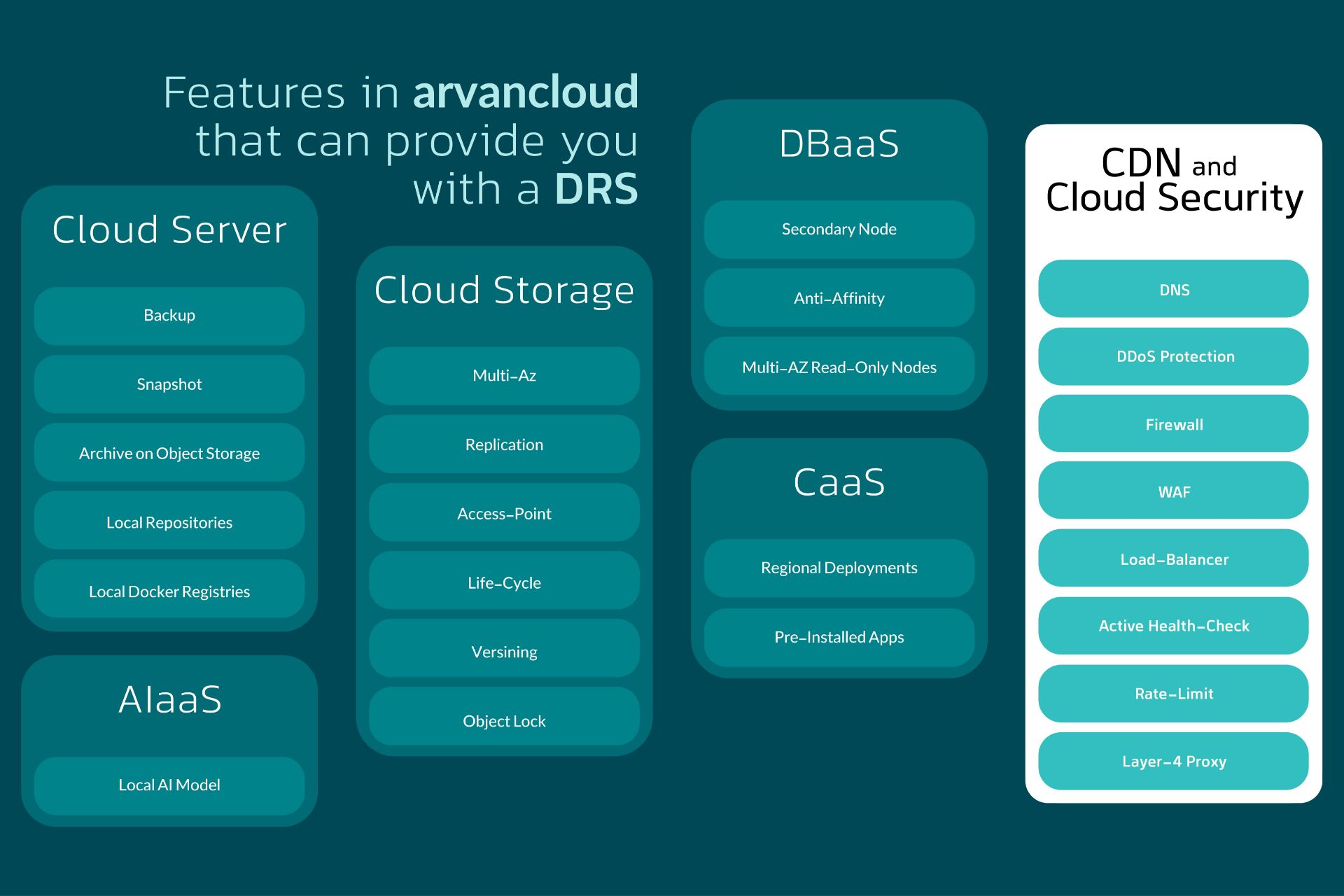 Features in arvancloud that can provide you with a DRS

Cloud Server

Backup

Snapshot

Archive on Object Storage

Local Repositories

Local Docker Registries

AIaaS

Local AI Model

Cloud Storage

Multi-Az

Replication

Access-Point

Life-Cycle

Versining

Object Lock

DBaaS

Secondary Node

Anti-Affinity

Multi-AZ Read-Only Nodes

CaaS

Regional Deployments

Pre-Installed Apps

CDN and Cloud Security

DNS

DDoS Protection

Firewall

WAF

Load-Balancer

Active Health-Check

Rate-Limit

Layer-4 Proxy